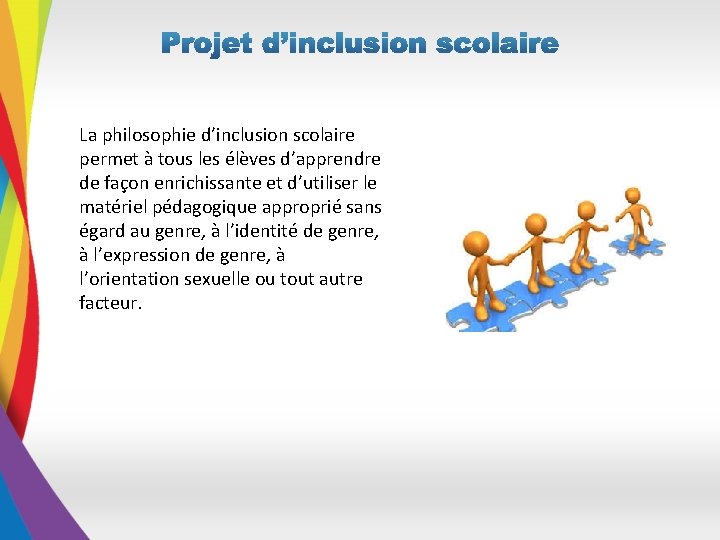 Projet d’inclusion scolaire

La philosophie d’inclusion scolaire permet à tous les élèves d’apprendre de façon enrichissante et d’utiliser le matériel pédagogique approprié sans égard au genre, à l’identité de genre, à l’expression de genre, à l’orientation sexuelle ou tout autre facteur.